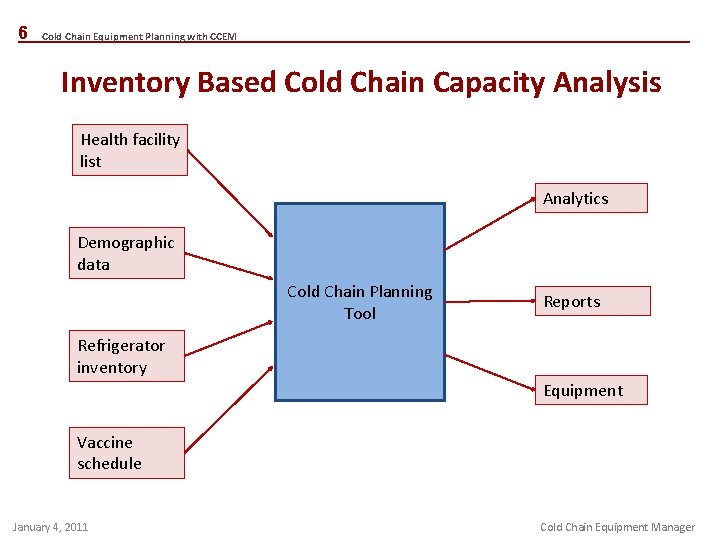 6 Cold Chain Equipment Planning with CCEM

Inventory Based Cold Chain Capacity Analysis

Health facility list

Demographic data

Refrigerator inventory

Vaccine schedule

Cold Chain Planning Tool

Analytics

Reports

Equipment

January 4, 2011

Cold Chain Equipment Manager